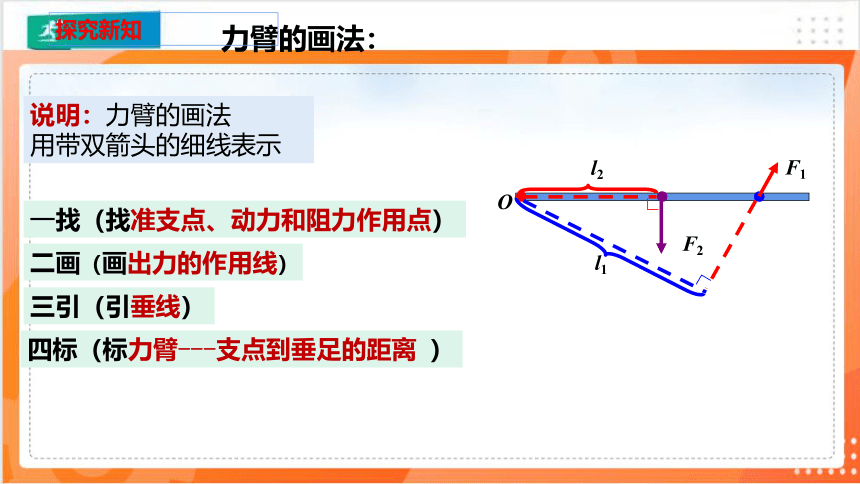 探究新知

力臂的画法：

说明：力臂的画法
用带双箭头的细线表示

一找（找准支点、动力和阻力作用点）
二画（画出力的作用线）
三引（引垂线）
四标（标力臂---支点到垂足的距离 ）

$l_2$
$O$
$F_1$
$F_2$
$l_1$